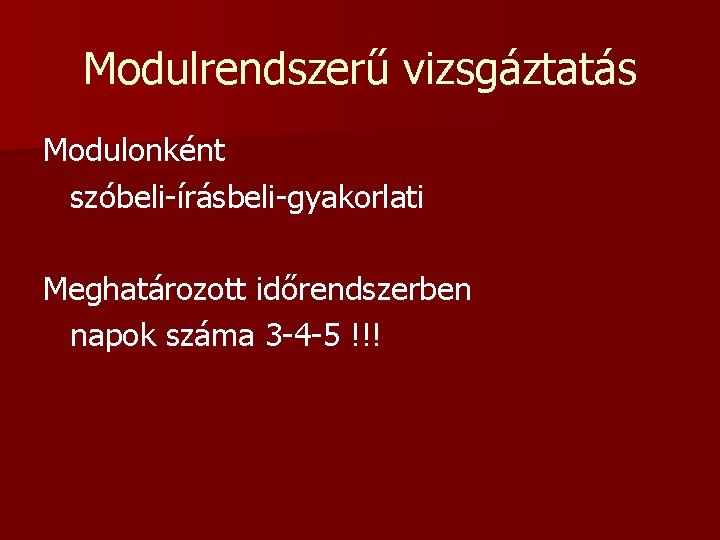 Modulrendszerű vizsgáztatás

Modulonként
szóbeli-írásbeli-gyakorlati

Meghatározott időrendszerben
napok száma 3-4-5 !!!